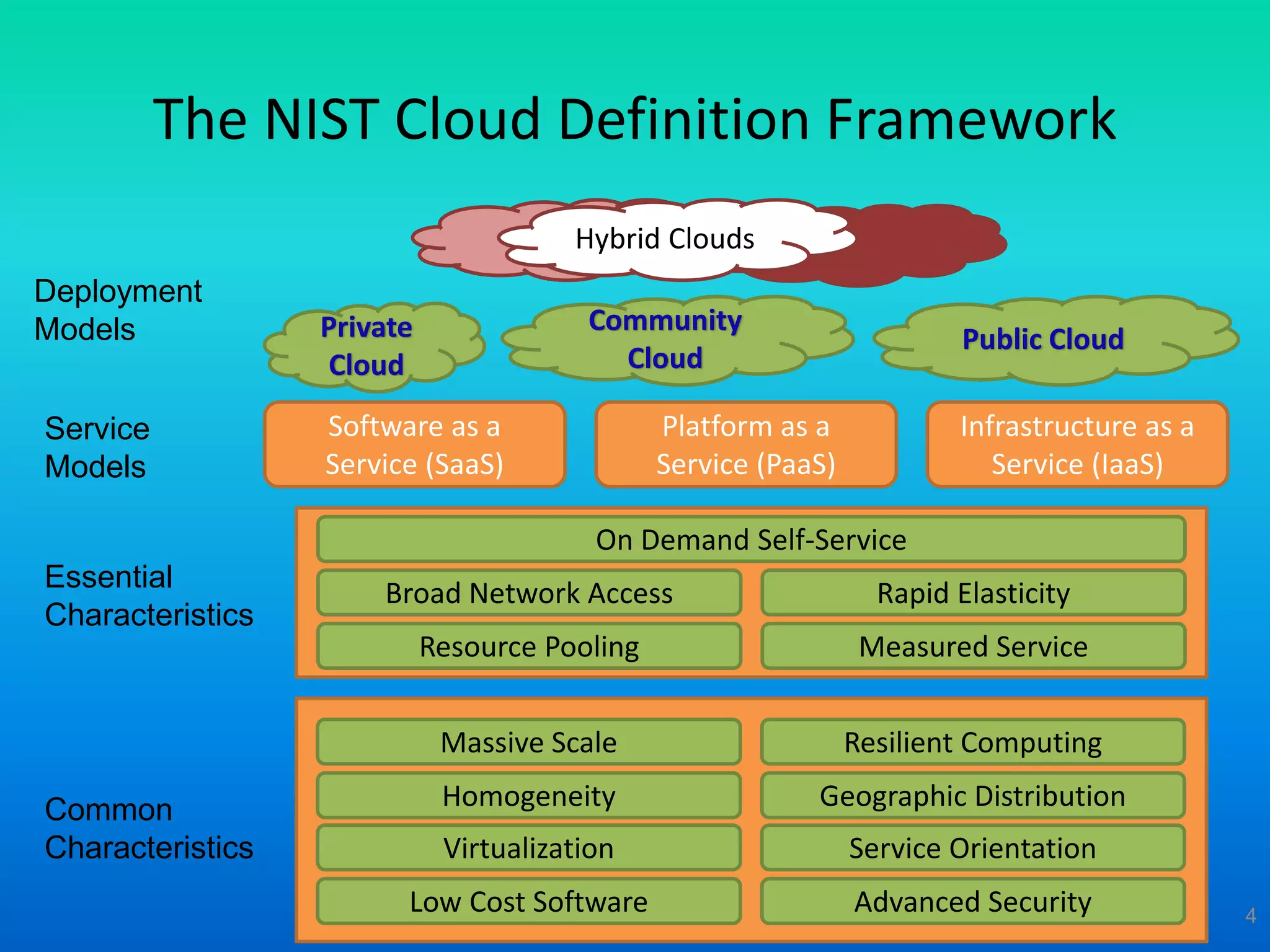 The NIST Cloud Definition Framework

Hybrid Clouds

Deployment Models

Private Cloud

Community Cloud

Public Cloud

Service Models

Software as a Service (SaaS)

Platform as a Service (PaaS)

Infrastructure as a Service (IaaS)

Essential Characteristics

On Demand Self-Service

Broad Network Access

Rapid Elasticity

Resource Pooling

Measured Service

Common Characteristics

Massive Scale

Resilient Computing

Homogeneity

Geographic Distribution

Virtualization

Service Orientation

Low Cost Software

Advanced Security

4